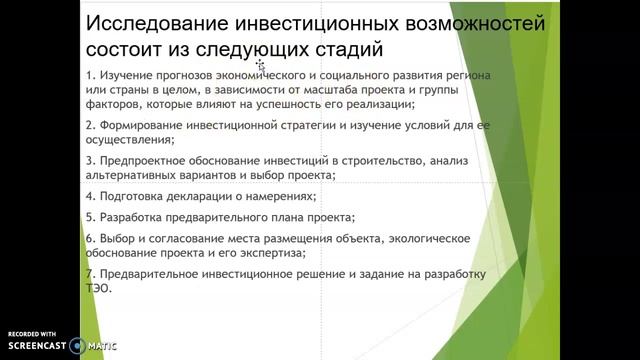 Исследование инвестиционных возможностей состоит из следующих стадий

1. Изучение прогнозов экономического и социального развития региона или страны в целом, в зависимости от масштаба проекта и группы факторов, которые влияют на успешность его реализации;

2. Формирование инвестиционной стратегии и изучение условий для ее осуществления;

3. Предпроектное обоснование инвестиций в строительство, анализ альтернативных вариантов и выбор проекта;

4. Подготовка декларации о намерениях;

5. Разработка предварительного плана проекта;

6. Выбор и согласование места размещения объекта, экологическое обоснование проекта и его экспертиза;

7. Предварительное инвестиционное решение и задание на разработку ТЭО.

RECORDED WITH
SCREENCAST MATIC